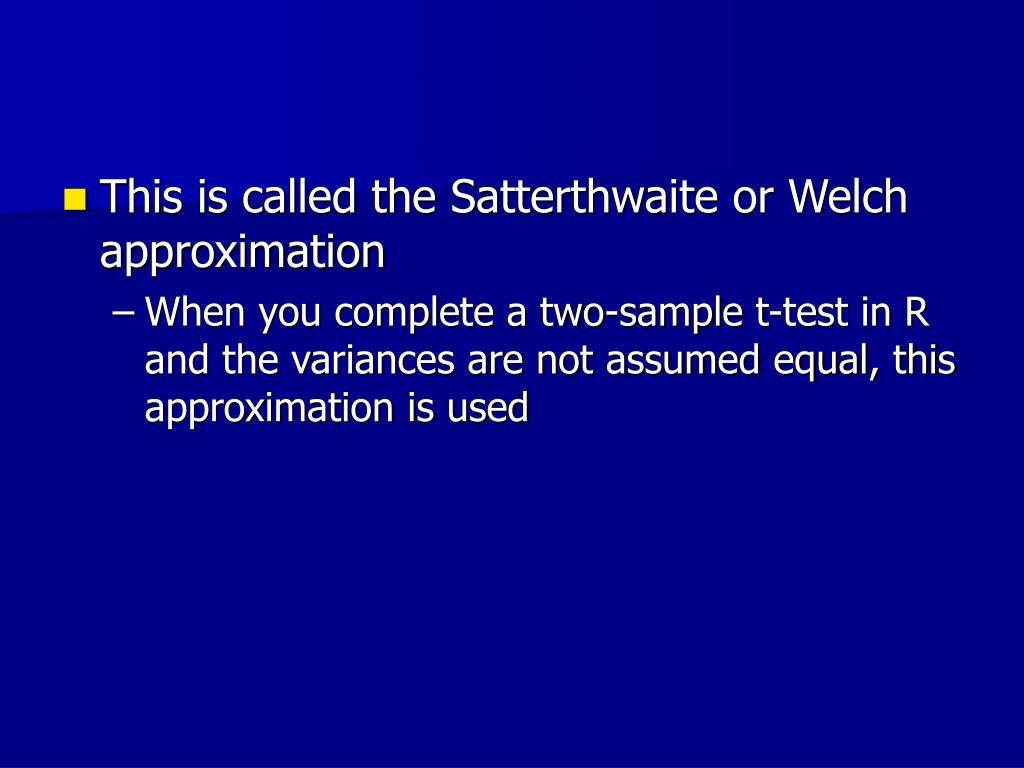 This is called the Satterthwaite or Welch approximation

– When you complete a two-sample t-test in R and the variances are not assumed equal, this approximation is used